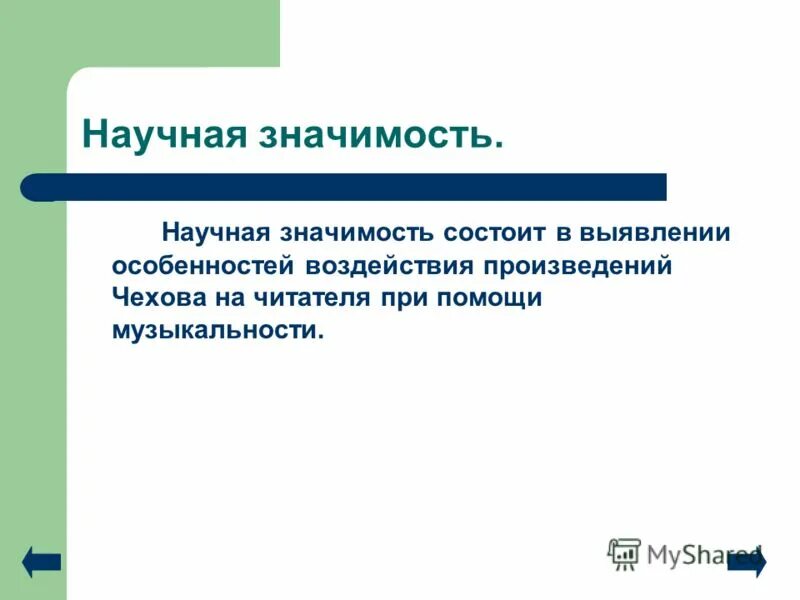 Научная значимость.

Научная значимость состоит в выявлении особенностей воздействия произведений Чехова на читателя при помощи музыкальности.

MyShared